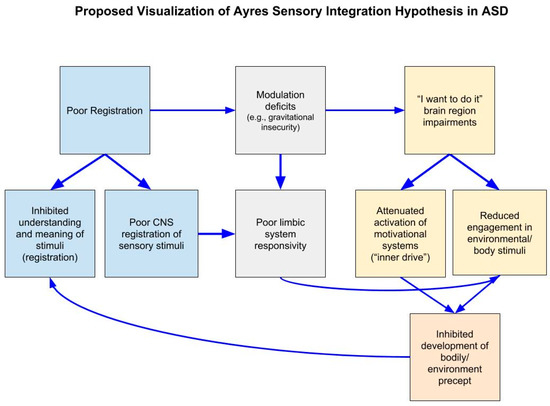 Proposed Visualization of Ayres Sensory Integration Hypothesis in ASD

Poor Registration

Modulation deficits (e.g., gravitational insecurity)

"I want to do it" brain region impairments

Inhibited understanding and meaning of stimuli (registration)

Poor CNS registration of sensory stimuli

Poor limbic system responsivity

Attenuated activation of motivational systems ("inner drive")

Reduced engagement in environmental/ body stimuli

Inhibited development of bodily/ environment precept